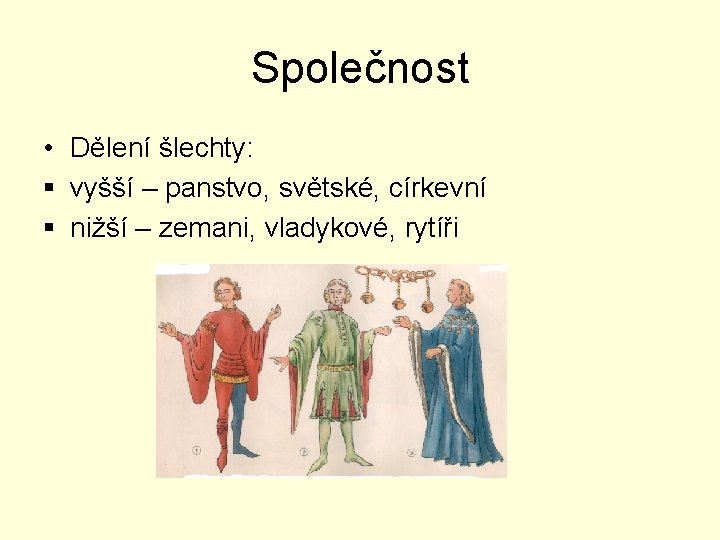 Společnost

• Dělení šlechty:
▪ vyšší – panstvo, světské, církevní
▪ nižší – zemani, vladykové, rytíři

1 2 3